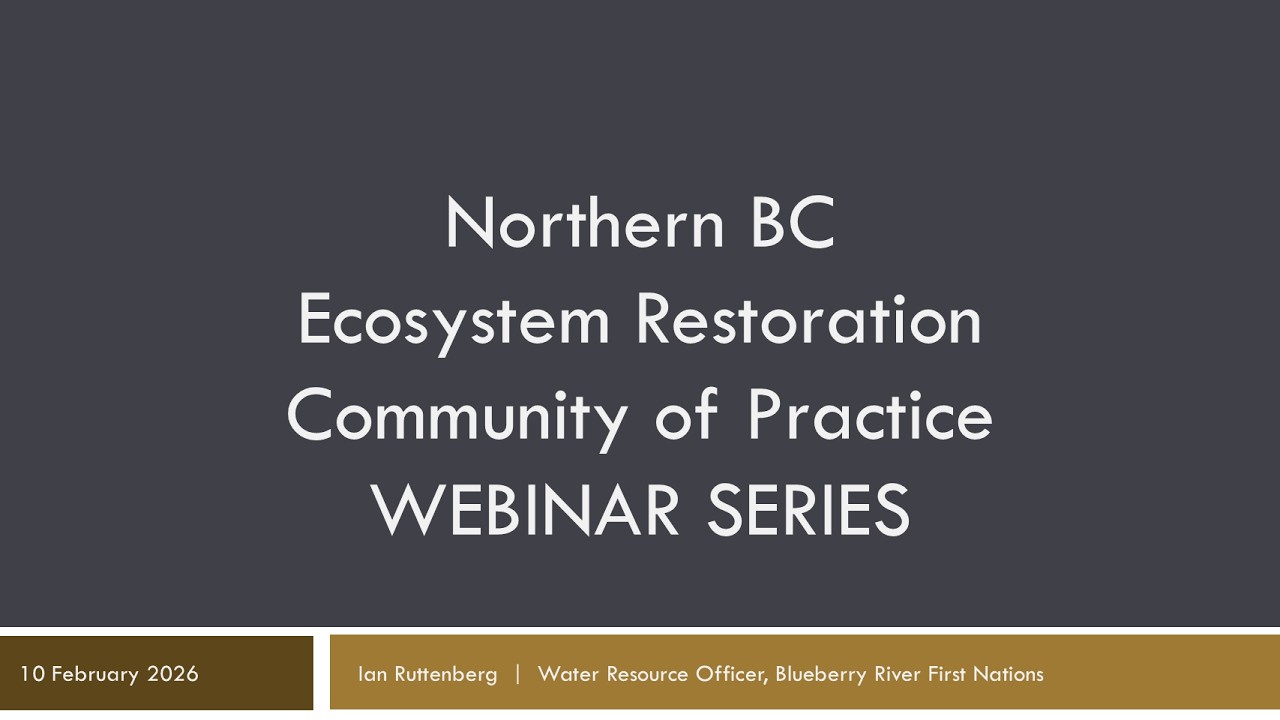 Northern BC
Ecosystem Restoration
Community of Practice
WEBINAR SERIES

10 February 2026

Ian Ruttenberg | Water Resource Officer, Blueberry River First Nations